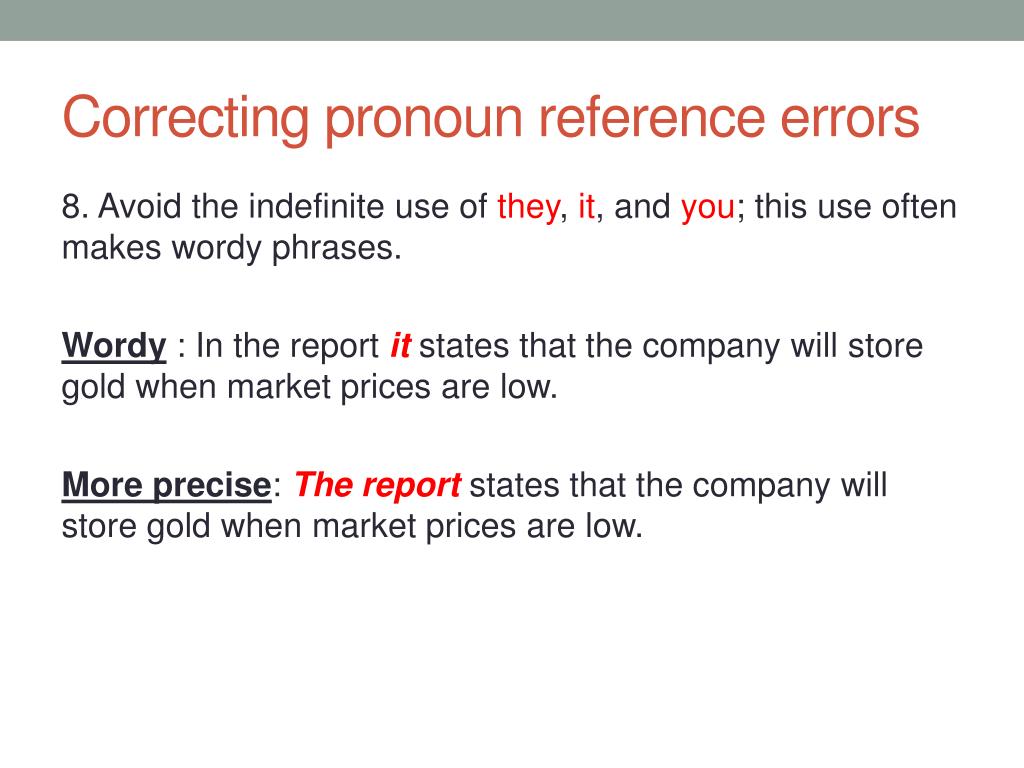 Correcting pronoun reference errors

8. Avoid the indefinite use of they, it, and you; this use often makes wordy phrases.

Wordy : In the report it states that the company will store gold when market prices are low.

More precise: The report states that the company will store gold when market prices are low.